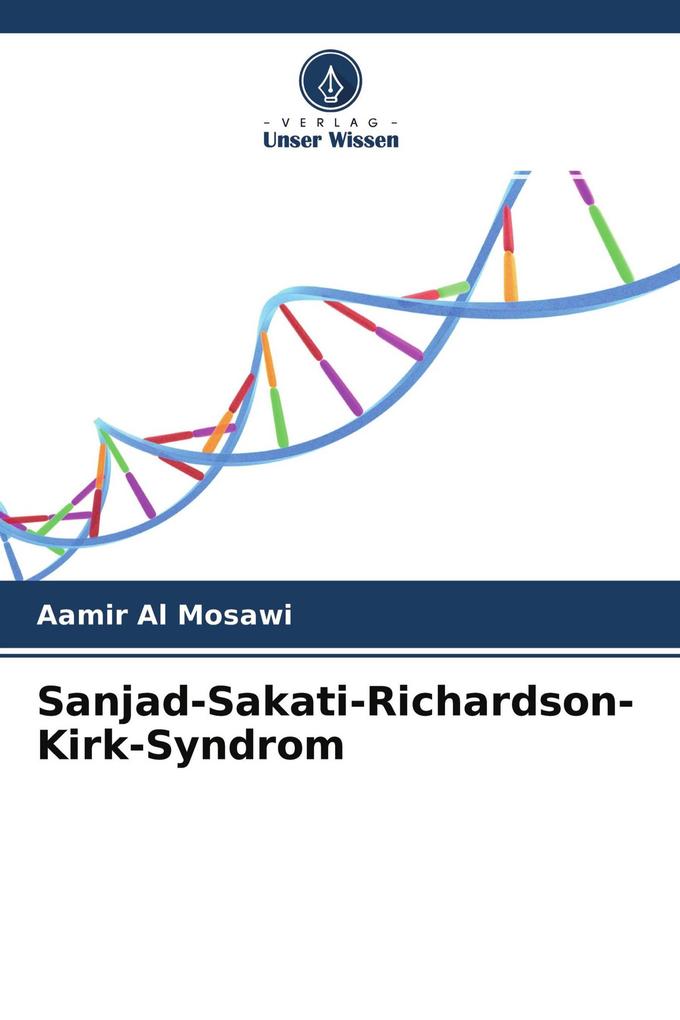 - VERLAG -
Unser Wissen

Aamir Al Mosawi

Sanjad-Sakati-Richardson-Kirk-Syndrom